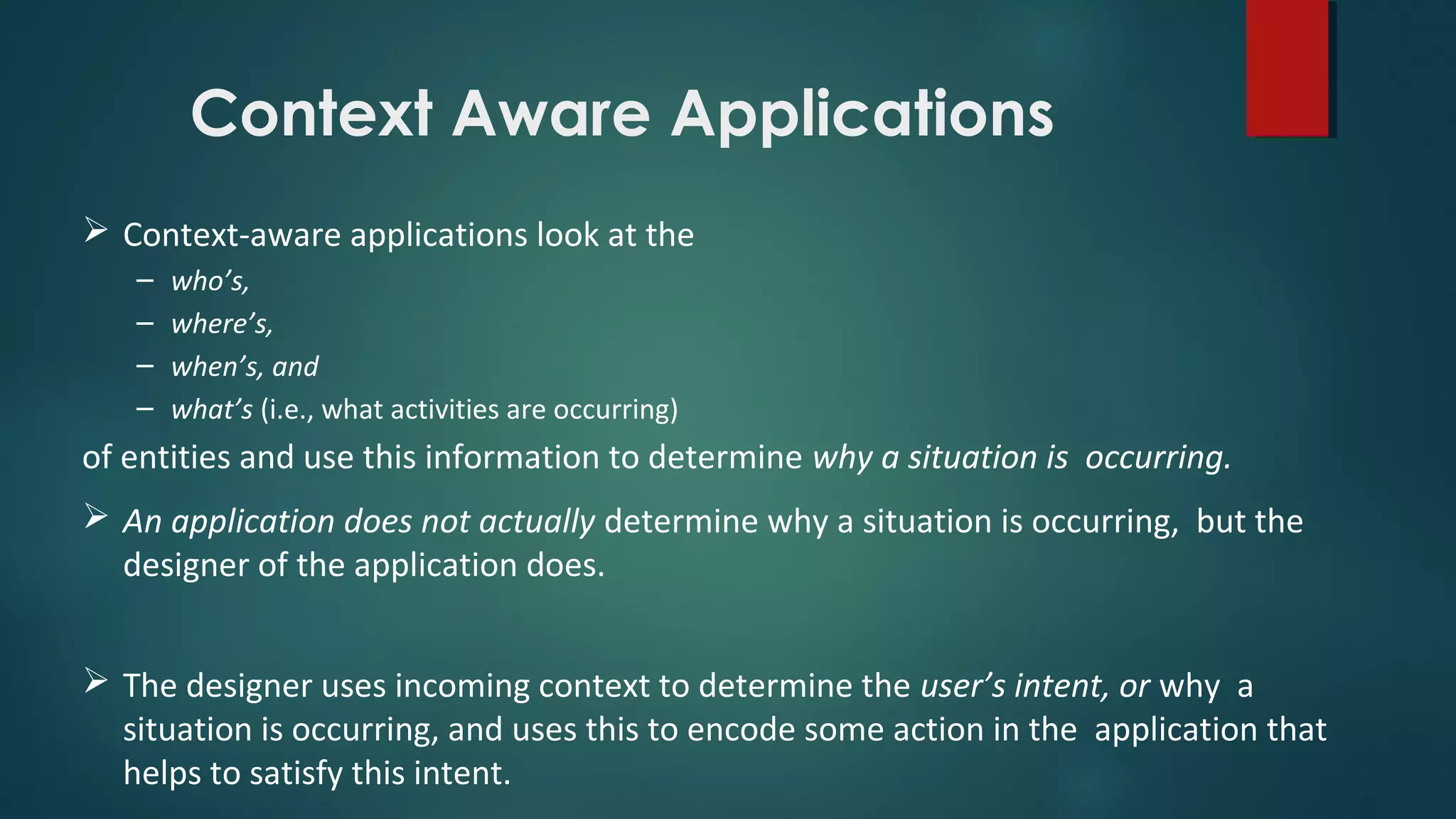 Context Aware Applications

➢ Context-aware applications look at the
– who's,
– where's,
– when's, and
– what's (i.e., what activities are occurring)
of entities and use this information to determine why a situation is occurring.

➢ An application does not actually determine why a situation is occurring, but the designer of the application does.

➢ The designer uses incoming context to determine the user's intent, or why a situation is occurring, and uses this to encode some action in the application that helps to satisfy this intent.